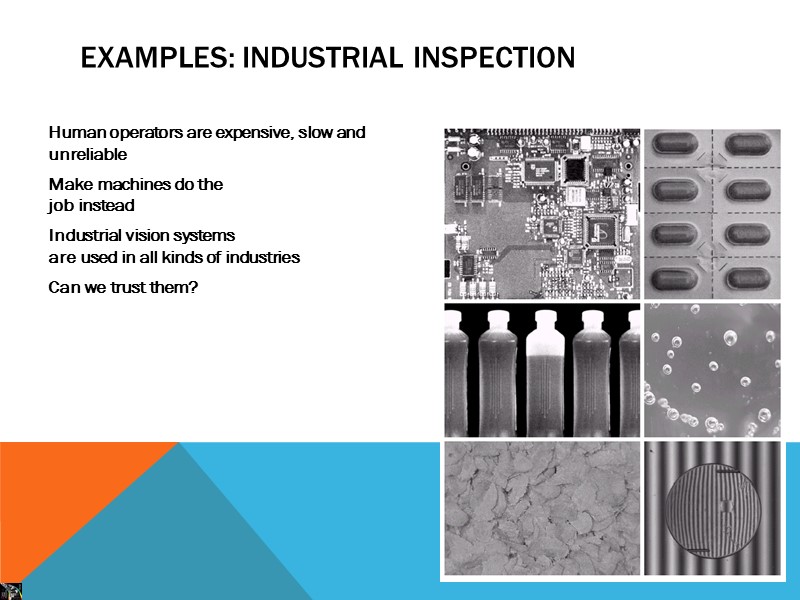 EXAMPLES: INDUSTRIAL INSPECTION

Human operators are expensive, slow and unreliable

Make machines do the job instead

Industrial vision systems are used in all kinds of industries

Can we trust them?